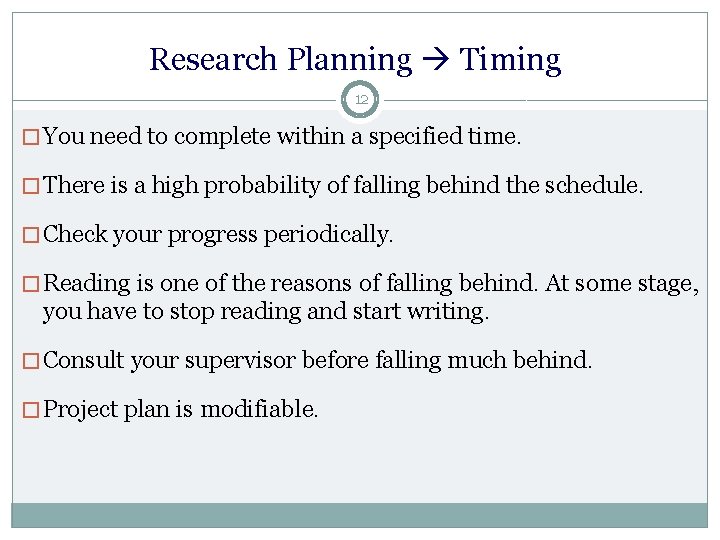 Research Planning → Timing

12

□ You need to complete within a specified time.

□ There is a high probability of falling behind the schedule.

□ Check your progress periodically.

□ Reading is one of the reasons of falling behind. At some stage, you have to stop reading and start writing.

□ Consult your supervisor before falling much behind.

□ Project plan is modifiable.